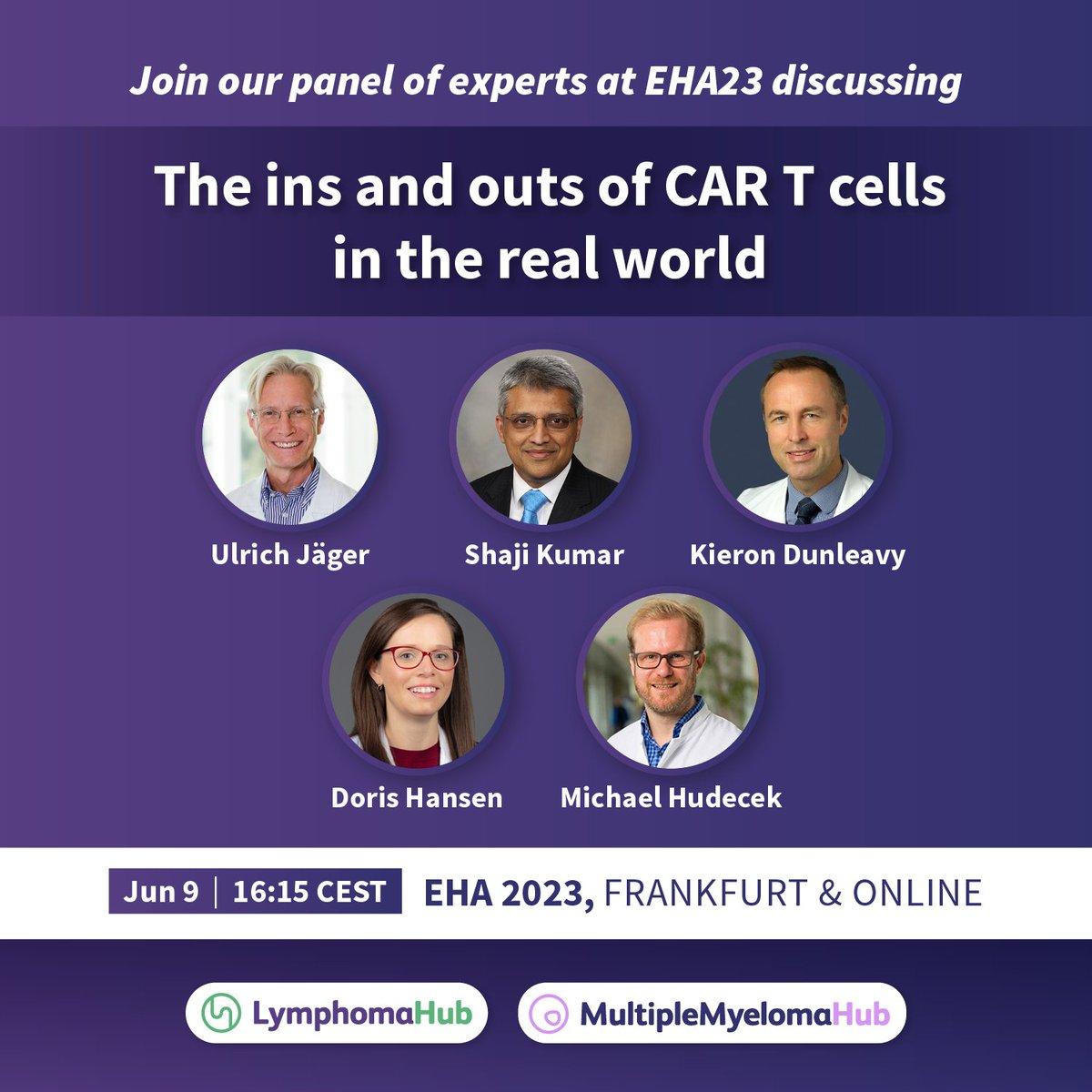 Join our panel of experts at EHA23 discussing

The ins and outs of CAR T cells in the real world

Ulrich Jäger

Shaji Kumar

Kieron Dunleavy

Doris Hansen

Michael Hudecek

Jun 9 | 16:15 CEST

EHA 2023, FRANKFURT & ONLINE

LymphomaHub

MultipleMyelomaHub